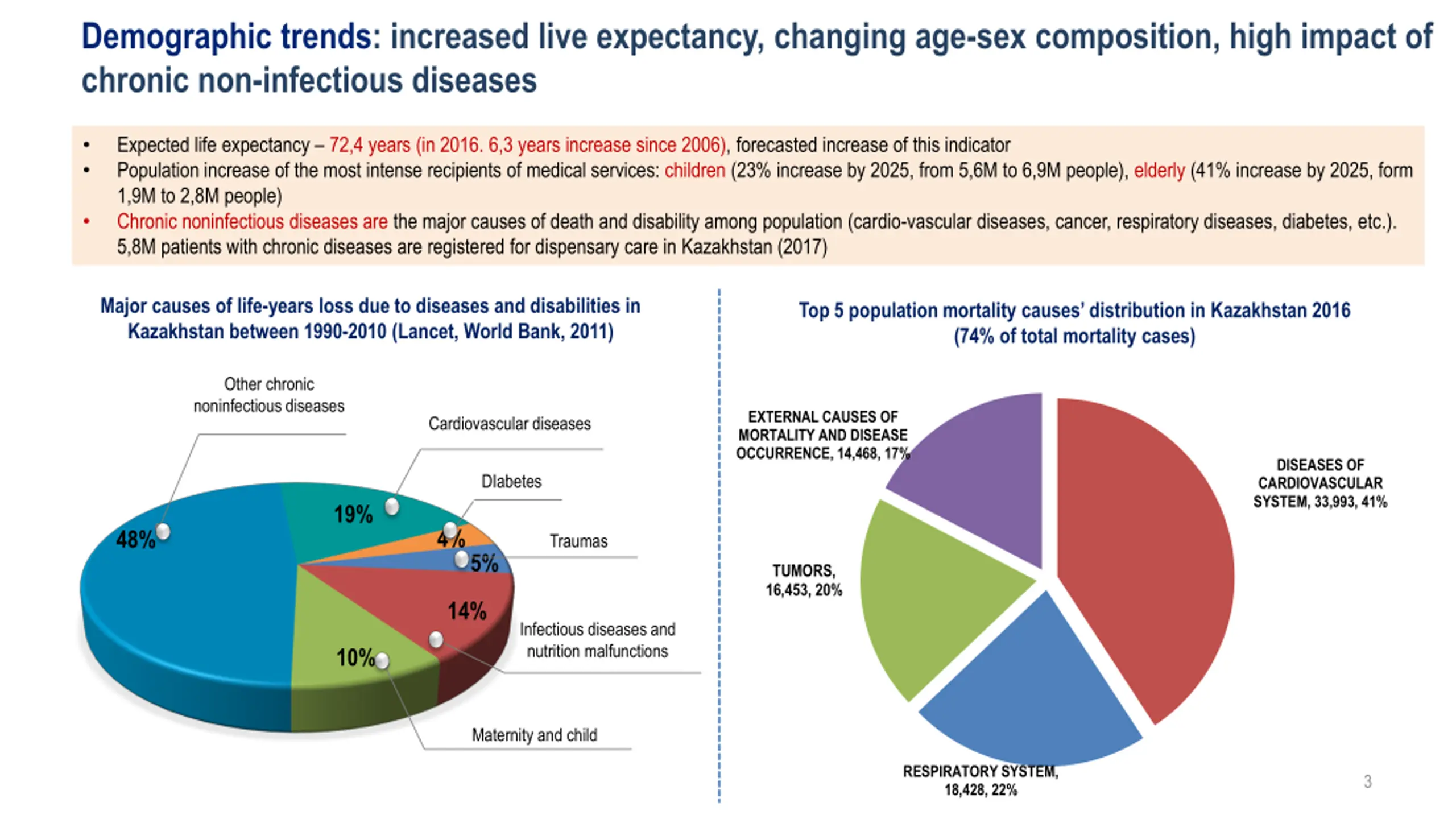 Demographic trends: increased live expectancy, changing age-sex composition, high impact of chronic non-infectious diseases

• Expected life expectancy – 72,4 years (in 2016. 6,3 years increase since 2006), forecasted increase of this indicator
• Population increase of the most intense recipients of medical services: children (23% increase by 2025, from 5,6M to 6,9M people), elderly (41% increase by 2025, form 1,9M to 2,8M people)
• Chronic noninfectious diseases are the major causes of death and disability among population (cardio-vascular diseases, cancer, respiratory diseases, diabetes, etc.). 5,8M patients with chronic diseases are registered for dispensary care in Kazakhstan (2017)

Major causes of life-years loss due to diseases and disabilities in Kazakhstan between 1990-2010 (Lancet, World Bank, 2011)

Other chronic noninfectious diseases
Cardiovascular diseases
Diabetes
Traumas
Infectious diseases and nutrition malfunctions
Maternity and child
48%
19%
4%
5%
14%
10%

Top 5 population mortality causes' distribution in Kazakhstan 2016 (74% of total mortality cases)

EXTERNAL CAUSES OF MORTALITY AND DISEASE OCCURRENCE, 14,468, 17%
DISEASES OF CARDIOVASCULAR SYSTEM, 33,993, 41%
TUMORS, 16,453, 20%
RESPIRATORY SYSTEM, 18,428, 22%

3